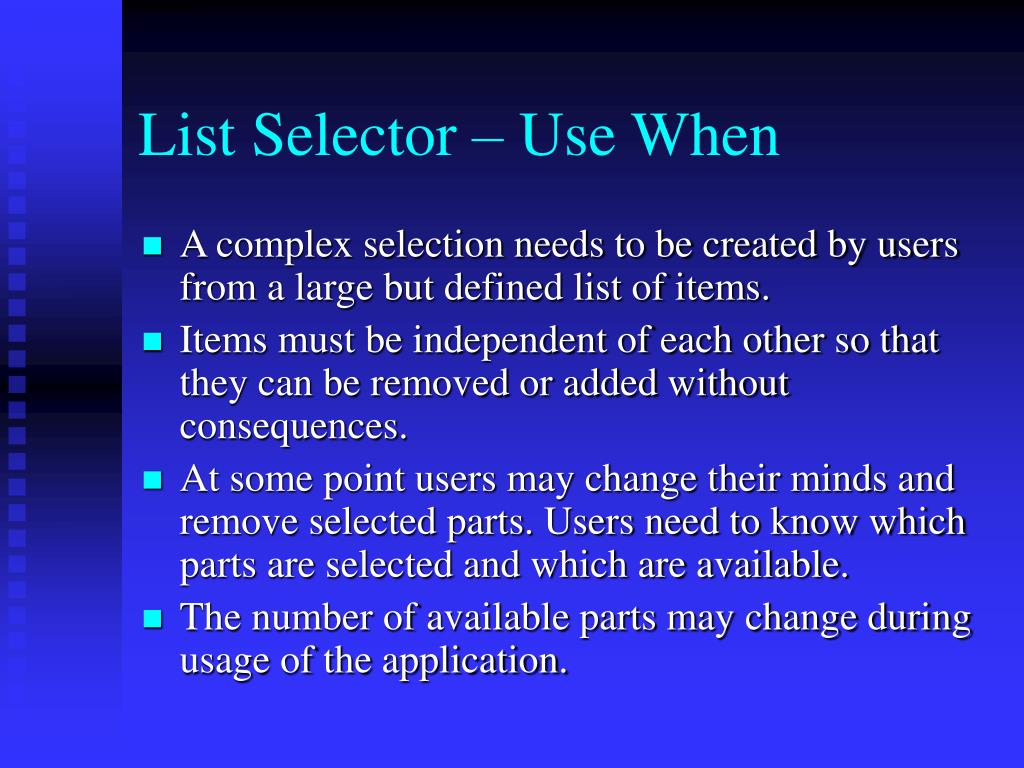 List Selector – Use When

- A complex selection needs to be created by users from a large but defined list of items.
- Items must be independent of each other so that they can be removed or added without consequences.
- At some point users may change their minds and remove selected parts. Users need to know which parts are selected and which are available.
- The number of available parts may change during usage of the application.